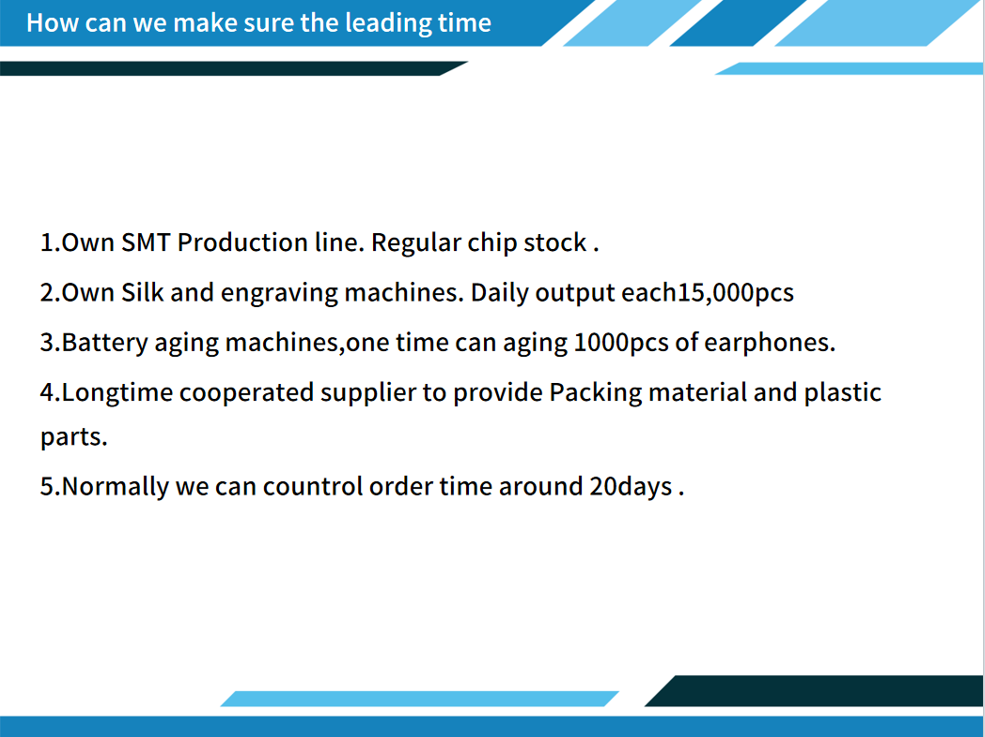 How can we make sure the leading time

1.Own SMT Production line. Regular chip stock .

2.Own Silk and engraving machines. Daily output each15,000pcs

3.Battery aging machines,one time can aging 1000pcs of earphones.

4.Longtime cooperated supplier to provide Packing material and plastic parts.

5.Normally we can countrol order time around 20days .